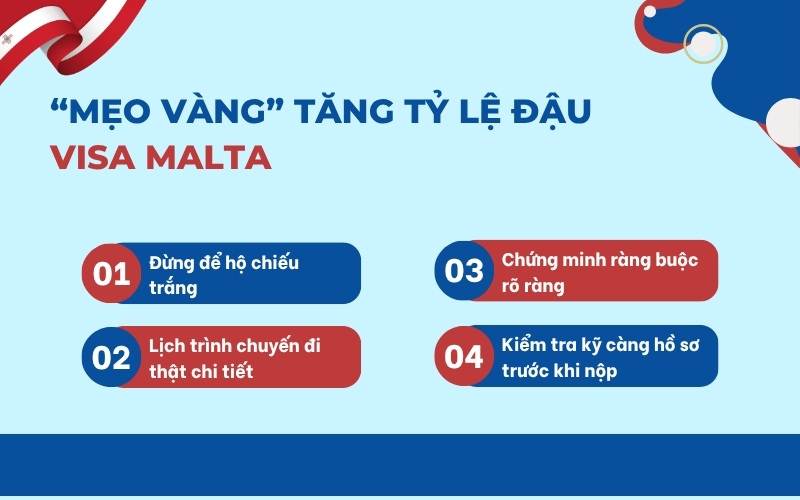 “MẸO VÀNG” TĂNG TỶ LỆ ĐẬU
VISA MALTA

01 Đừng để hộ chiếu trắng

02 Lịch trình chuyến đi thật chi tiết

03 Chứng minh ràng buộc rõ ràng

04 Kiểm tra kỹ càng hồ sơ trước khi nộp